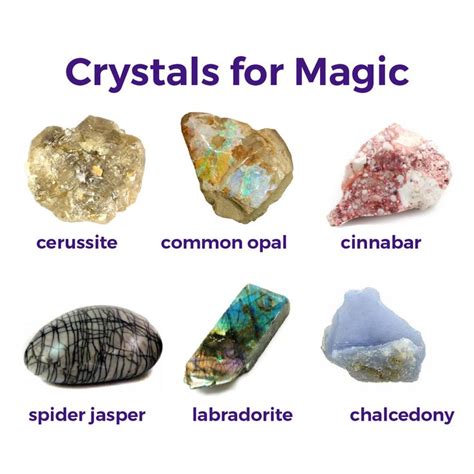 Crystals for Magic

cerussite

common opal

cinnabar

spider jasper

labradorite

chalcedony